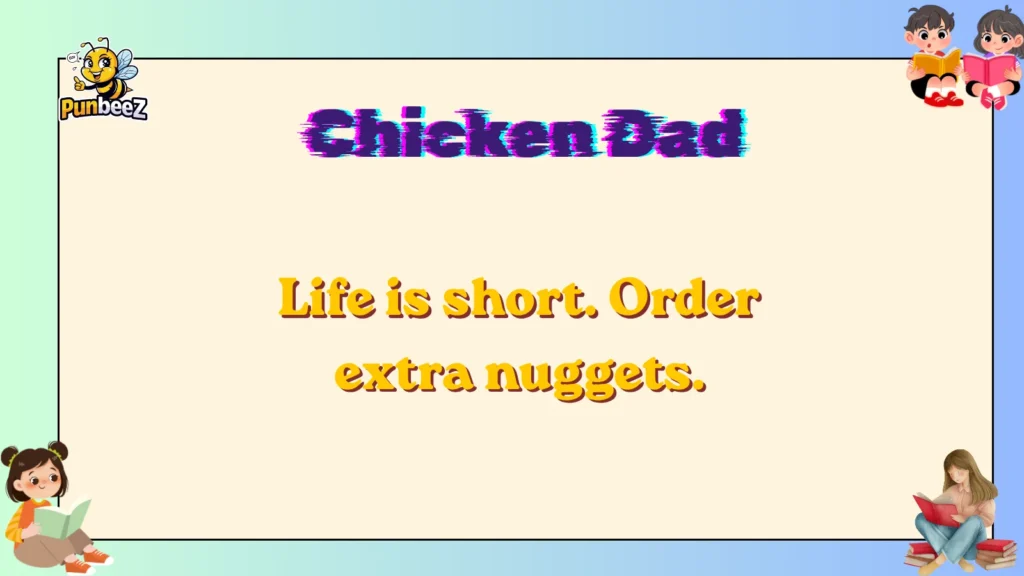 PunbeeZ

Chicken Dad

Life is short. Order extra nuggets.